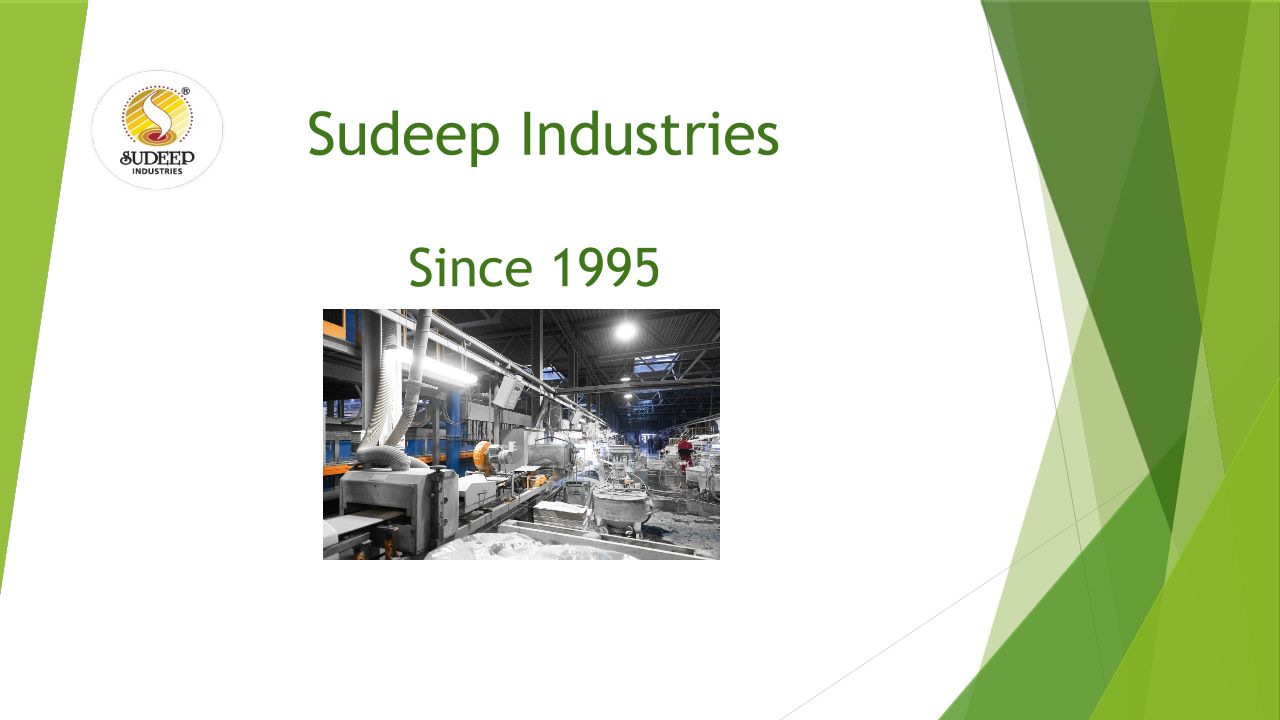 ®
SUDEEP
INDUSTRIES

Sudeep Industries

Since 1995